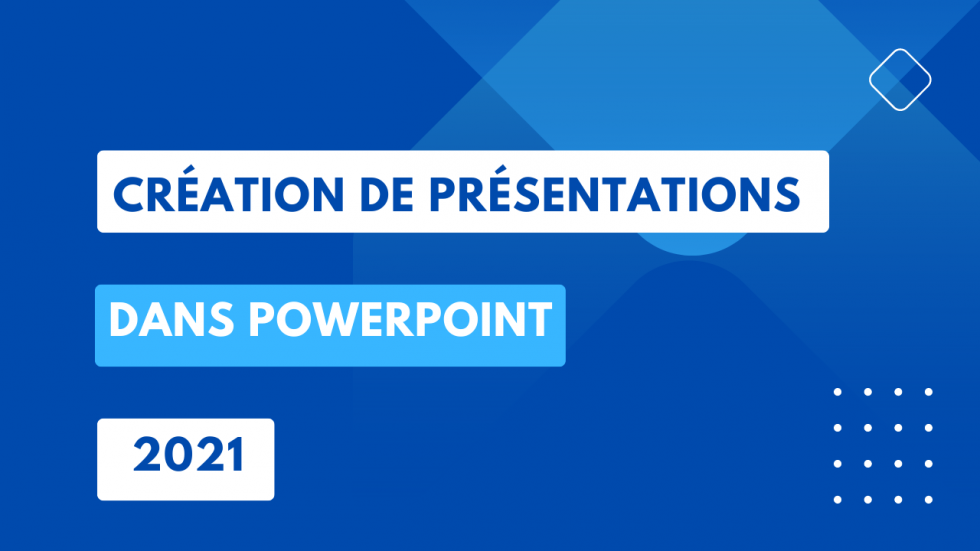 CRÉATION DE PRÉSENTATIONS

DANS POWERPOINT

2021